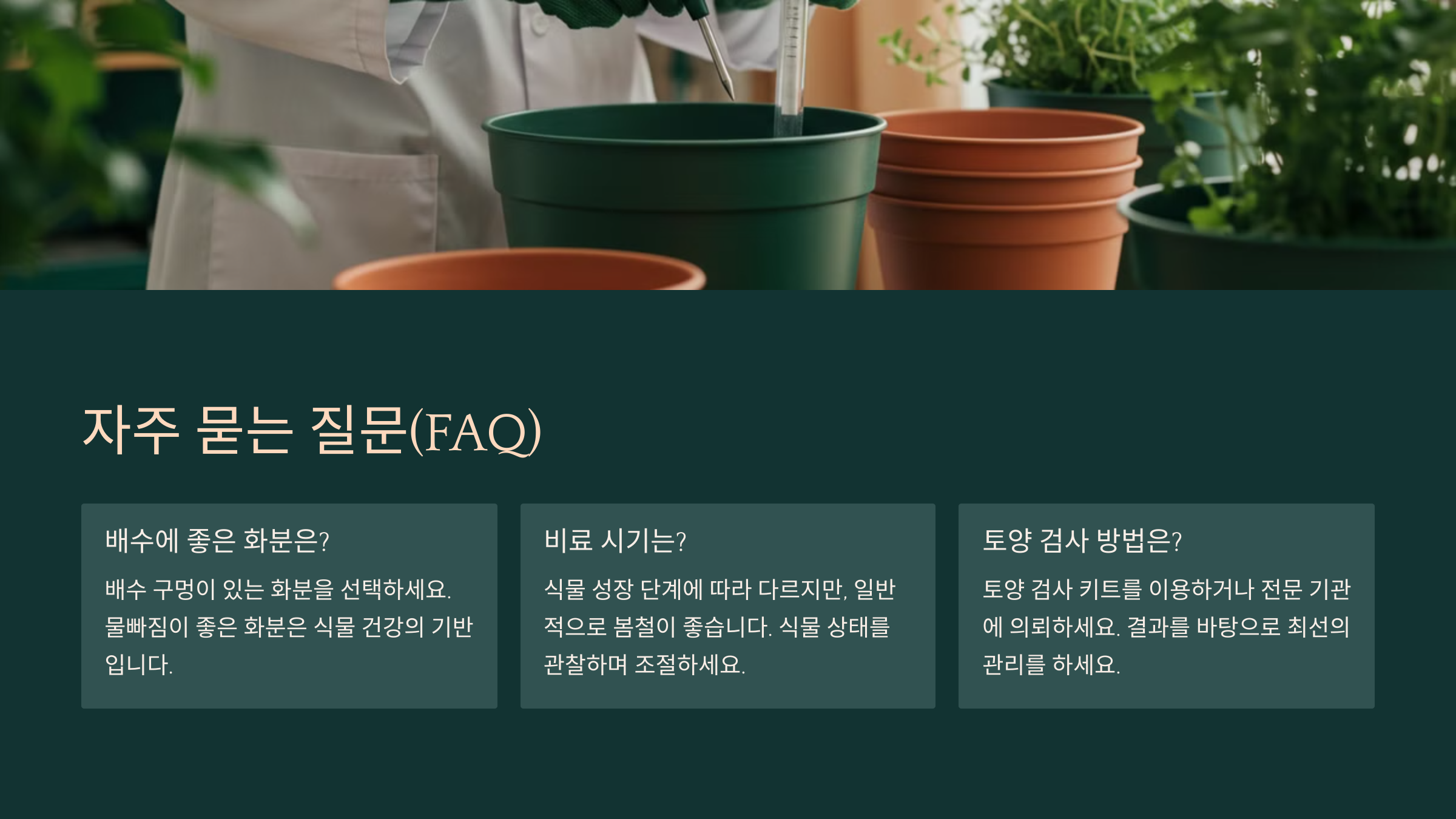 자주 묻는 질문(FAQ)

배수에 좋은 화분은?

배수 구멍이 있는 화분을 선택하세요. 물빠짐이 좋은 화분은 식물 건강의 기반입니다.

비료 시기는?

식물 성장 단계에 따라 다르지만, 일반적으로 봄철이 좋습니다. 식물 상태를 관찰하며 조절하세요.

토양 검사 방법은?

토양 검사 키트를 이용하거나 전문 기관에 의뢰하세요. 결과를 바탕으로 최선의 관리를 하세요.